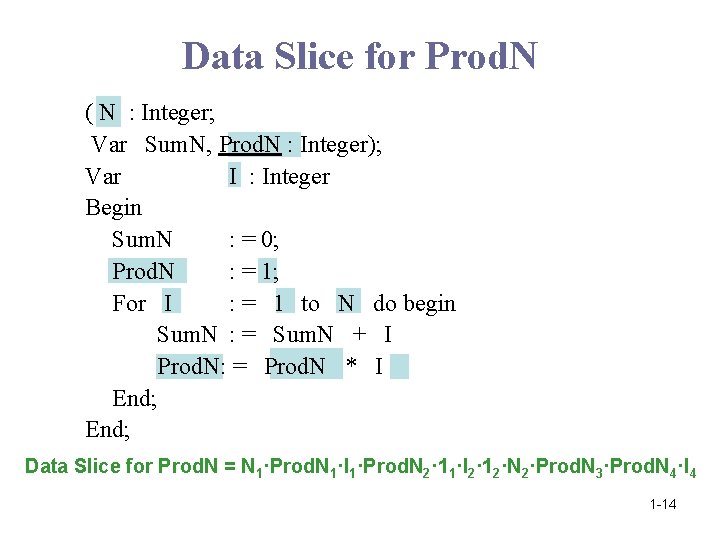 Data Slice for ProdN

( N : Integer;
Var SumN, ProdN : Integer);
Var I : Integer
Begin
SumN : = 0;
ProdN : = 1;
For I : = 1 to N do begin
SumN : = SumN + I
ProdN: = ProdN * I
End;
End;

Data Slice for ProdN = $N_1 \cdot ProdN_1 \cdot I_1 \cdot ProdN_2 \cdot 1_1 \cdot I_2 \cdot 1_2 \cdot N_2 \cdot ProdN_3 \cdot ProdN_4 \cdot I_4$

1-14